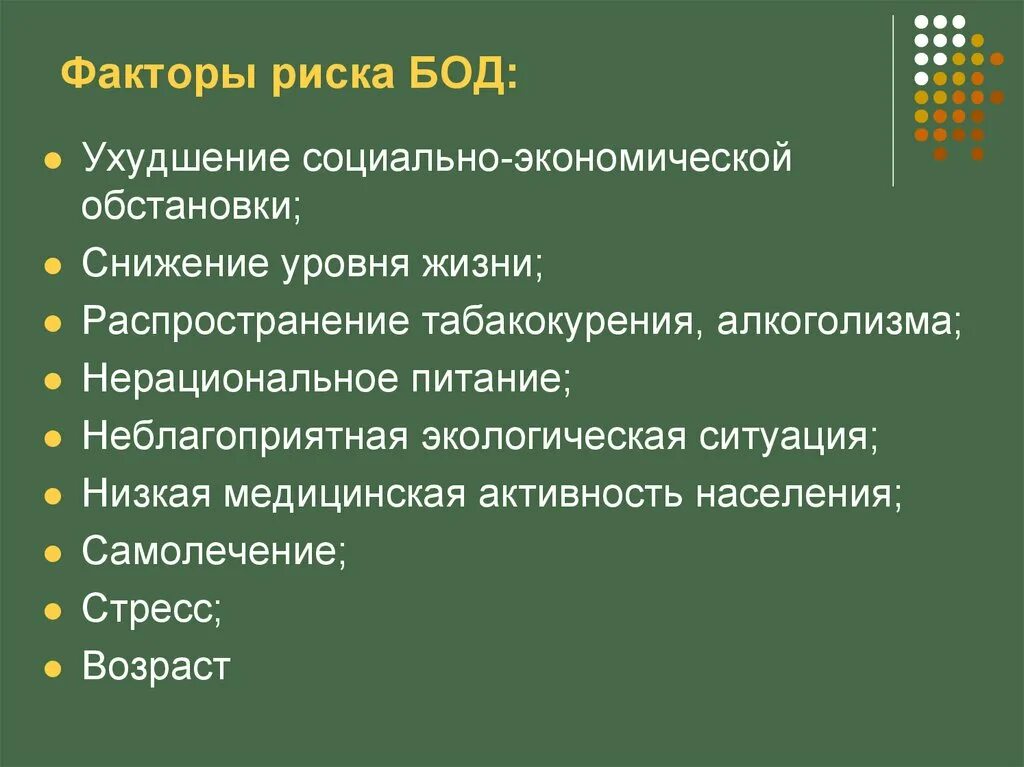 Факторы риска БОД:

- Ухудшение социально-экономической обстановки;
- Снижение уровня жизни;
- Распространение табакокурения, алкоголизма;
- Нерациональное питание;
- Неблагоприятная экологическая ситуация;
- Низкая медицинская активность населения;
- Самолечение;
- Стресс;
- Возраст